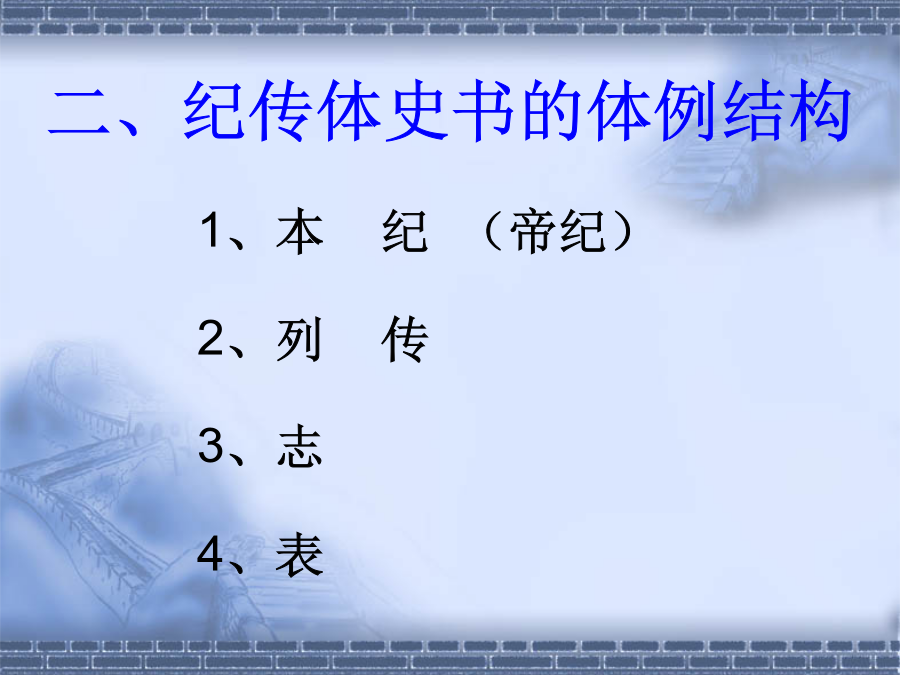 二、纪传体史书的体例结构

1、本 纪 （帝纪）

2、列 传

3、志

4、表